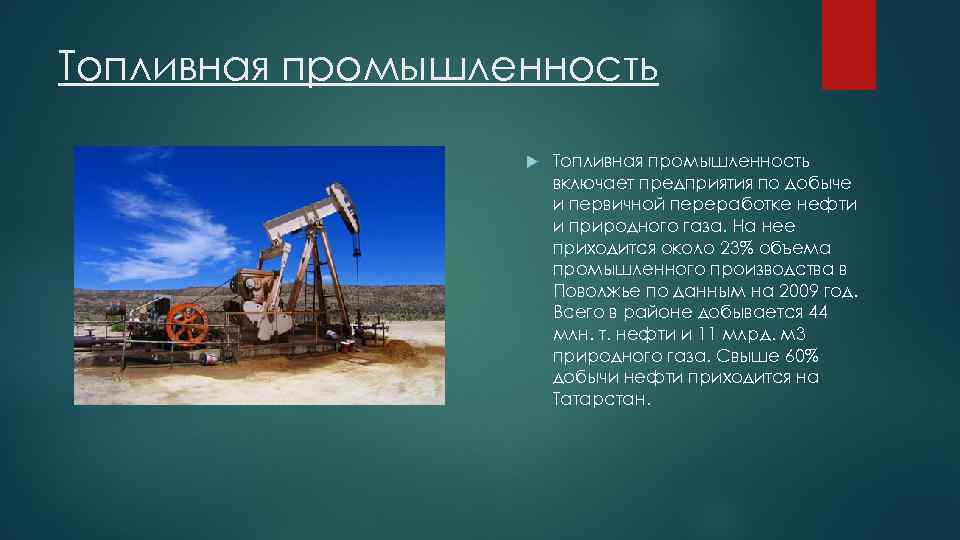 Топливная промышленность

Топливная промышленность включает предприятия по добыче и первичной переработке нефти и природного газа. На нее приходится около 23% объема промышленного производства в Поволжье по данным на 2009 год. Всего в районе добывается 44 млн. т. нефти и 11 млрд. м3 природного газа. Свыше 60% добычи нефти приходится на Татарстан.